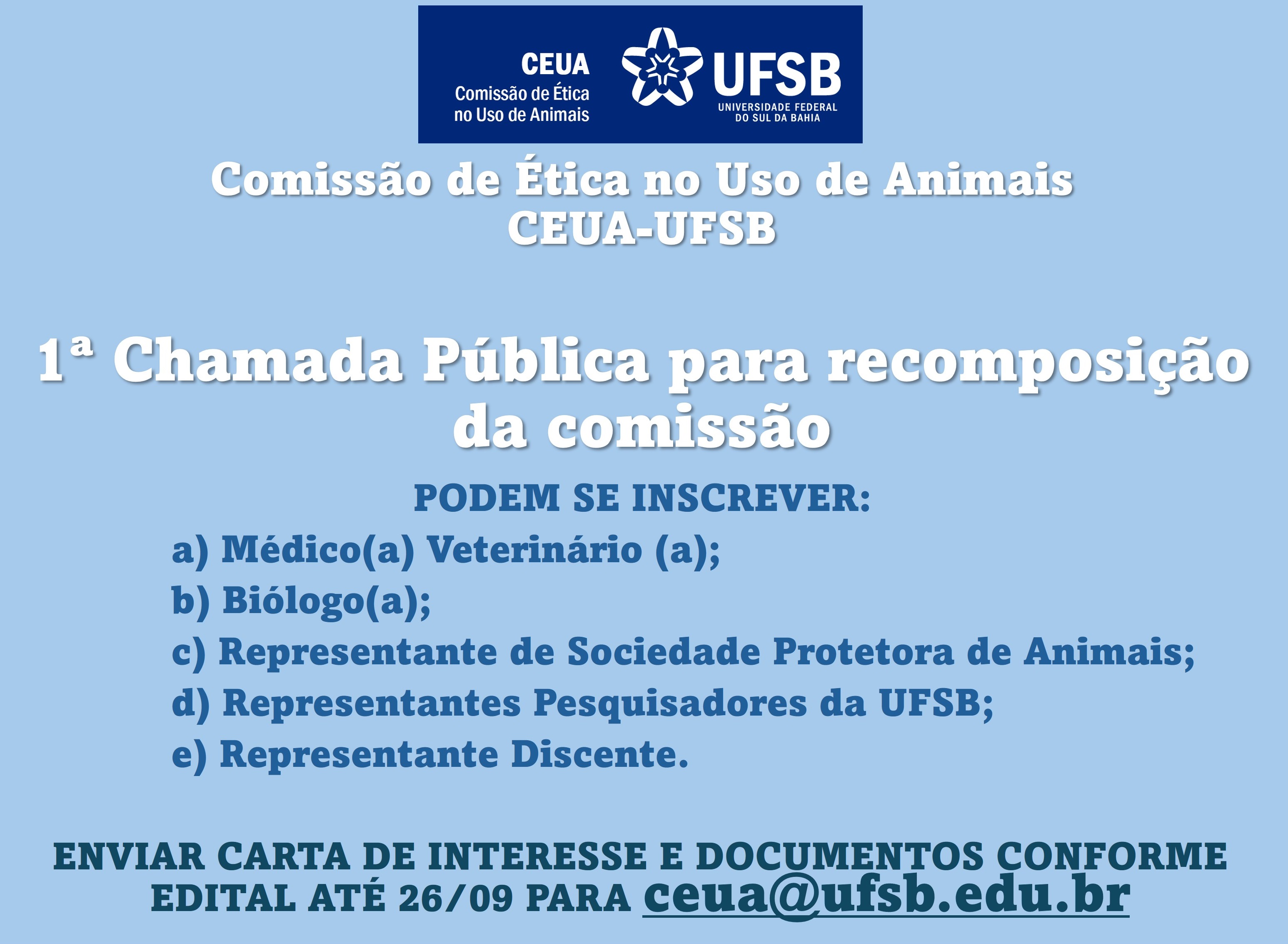 CEUA
Comissão de Ética no Uso de Animais

UFSB
UNIVERSIDADE FEDERAL DO SUL DA BAHIA

Comissão de Ética no Uso de Animais
CEUA-UFSB

1ª Chamada Pública para recomposição da comissão

PODEM SE INSCREVER:
a) Médico(a) Veterinário (a);
b) Biólogo(a);
c) Representante de Sociedade Protetora de Animais;
d) Representantes Pesquisadores da UFSB;
e) Representante Discente.

ENVIAR CARTA DE INTERESSE E DOCUMENTOS CONFORME EDITAL ATÉ 26/09 PARA ceua@ufsb.edu.br